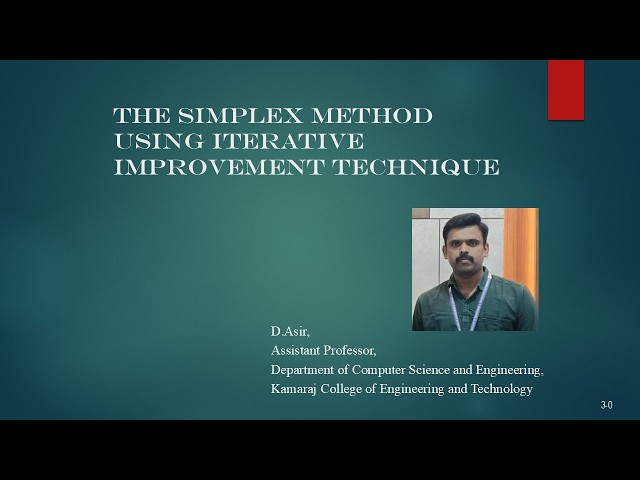 THE SIMPLEX METHOD USING ITERATIVE IMPROVEMENT TECHNIQUE

D.Asir,
Assistant Professor,
Department of Computer Science and Engineering,
Kamaraj College of Engineering and Technology

3-0